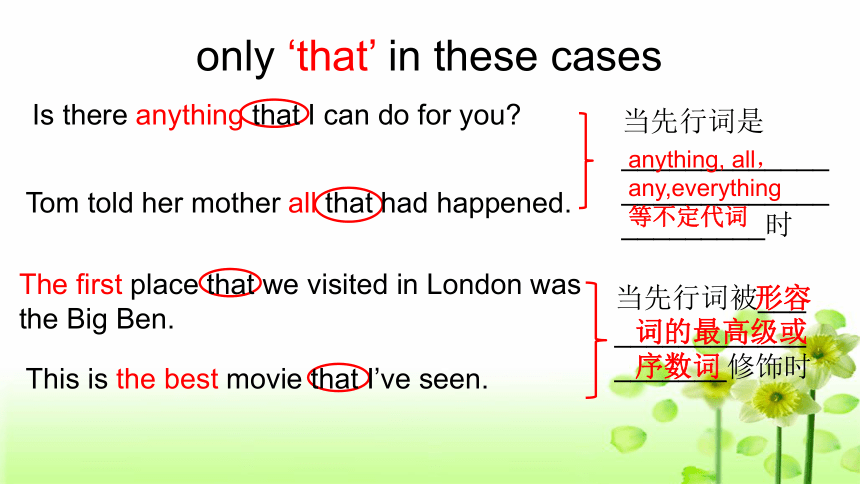 only ‘that’ in these cases

Is there anything that I can do for you?

Tom told her mother all that had happened.

当先行词是 anything, all， any,everything 等不定代词时

The first place that we visited in London was the Big Ben.

This is the best movie that I’ve seen.

当先行词被形容词的最高级或序数词修饰时